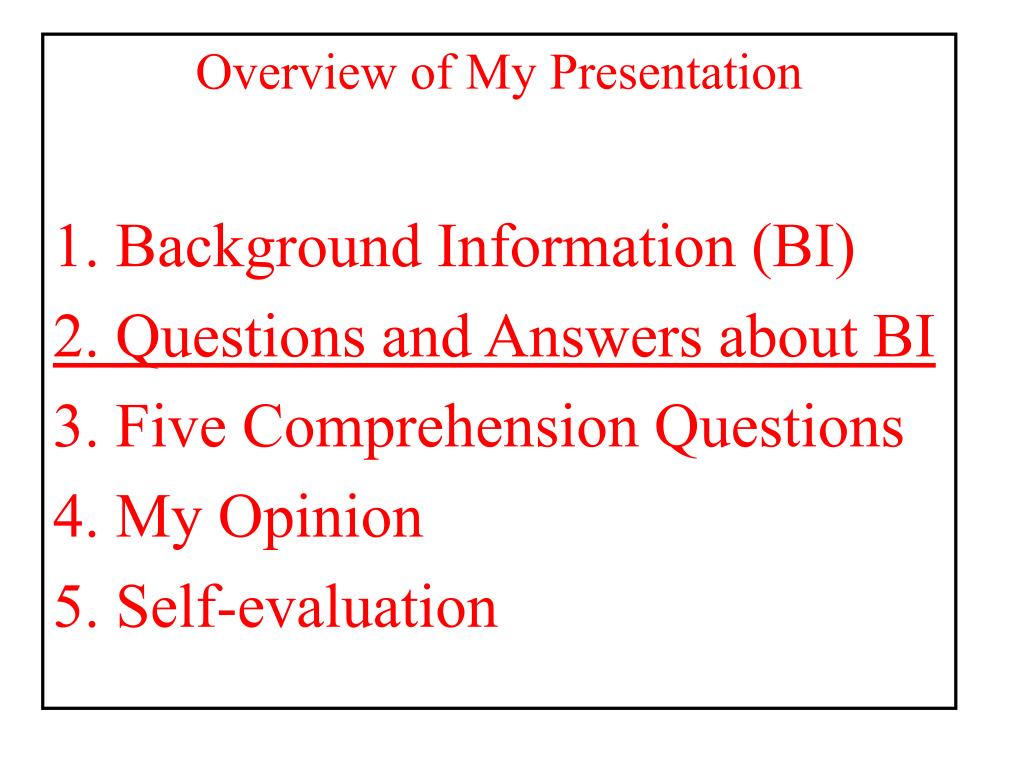 Overview of My Presentation

1. Background Information (BI)
2. Questions and Answers about BI
3. Five Comprehension Questions
4. My Opinion
5. Self-evaluation